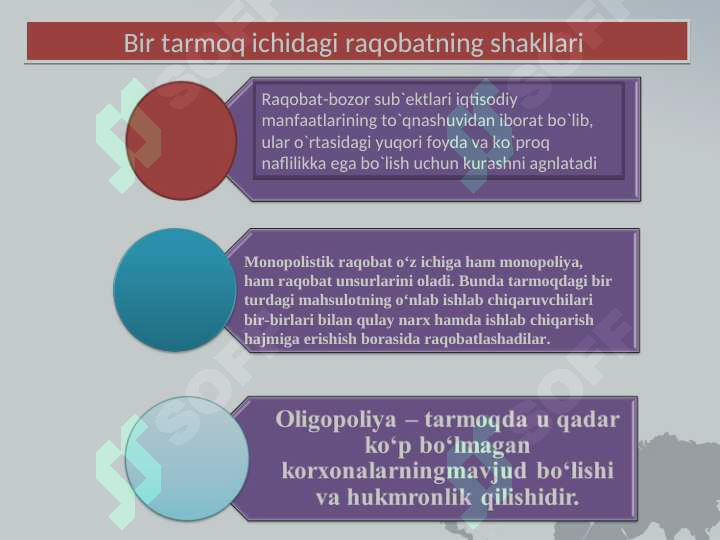 Bir tarmoq ichidagi raqobatning shakllari

Raqobat-bozor sub`ektlari iqtisodiy manfaatlarining to`qnashuvidan iborat bo`lib, ular o`rtasidagi yuqori foyda va ko`proq naflilikka ega bo`lish uchun kurashni agnlatadi

Monopolistik raqobat o‘z ichiga ham monopoliya, ham raqobat unsurlarini oladi. Bunda tarmoqdagi bir turdagi mahsulotning o‘nlab ishlab chiqaruvchilari bir-birlari bilan qulay narx hamda ishlab chiqarish hajmiga erishish borasida raqobatlashadilar.

Oligopoliya – tarmoqda u qadar ko‘p bo‘lmagan korxonalarningmavjud bo‘lishi va hukmronlik qilishidir.

SOFF SOFF SOFF SOFF